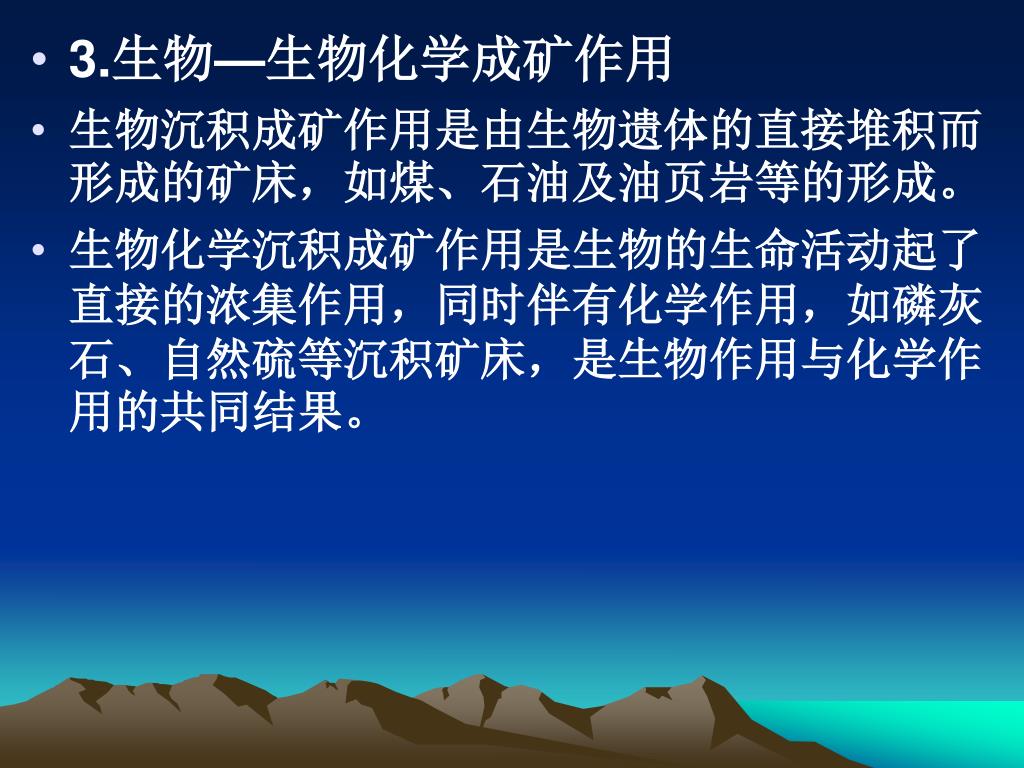 • 3.生物—生物化学成矿作用

• 生物沉积成矿作用是由生物遗体的直接堆积而形成的矿床，如煤、石油及油页岩等的形成。

• 生物化学沉积成矿作用是生物的生命活动起了直接的浓集作用，同时伴有化学作用，如磷灰石、自然硫等沉积矿床，是生物作用与化学作用的共同结果。